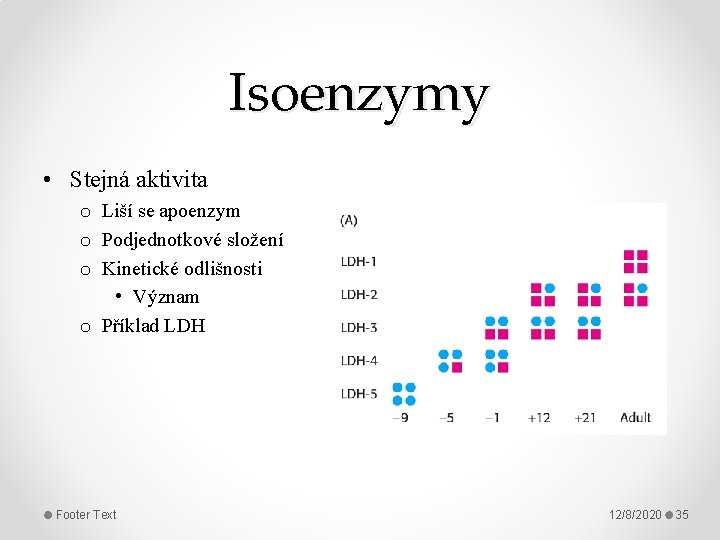 Isoenzymy

• Stejná aktivita
o Liší se apoenzym
o Podjednotkové složení
o Kinetické odlišnosti
• Význam
o Příklad LDH

(A)
LDH-1
LDH-2
LDH-3
LDH-4
LDH-5
−9
−5
−1
+12
+21
Adult

Footer Text

12/8/2020
35